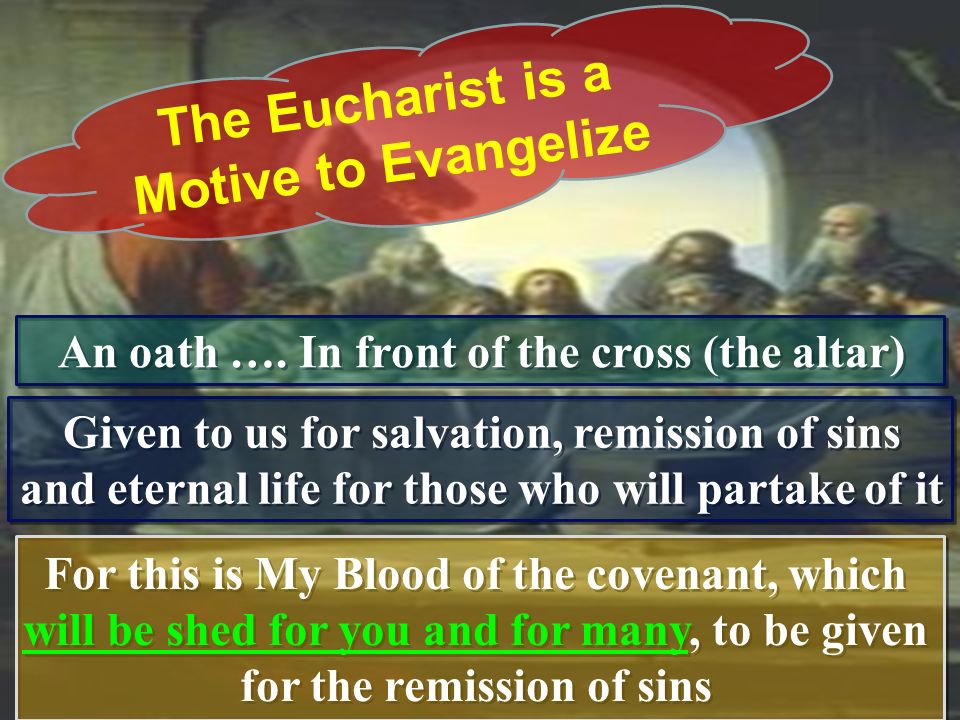 The Eucharist is a Motive to Evangelize

An oath …. In front of the cross (the altar)

Given to us for salvation, remission of sins and eternal life for those who will partake of it

For this is My Blood of the covenant, which will be shed for you and for many, to be given for the remission of sins